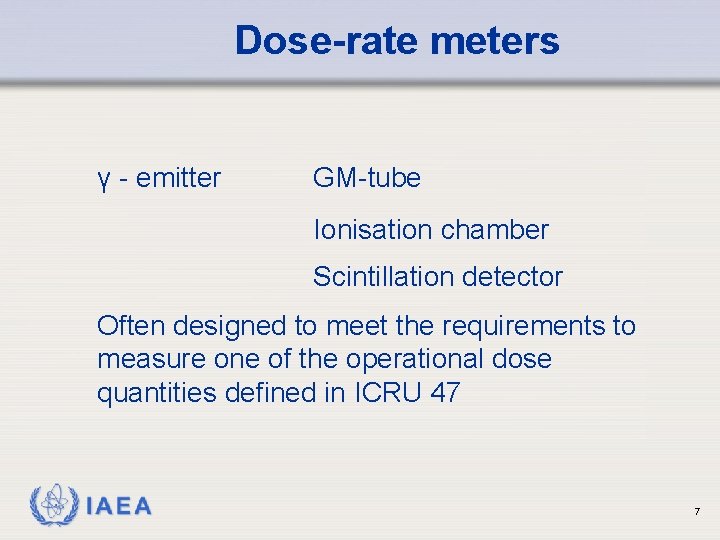 Dose-rate meters

γ - emitter GM-tube

Ionisation chamber

Scintillation detector

Often designed to meet the requirements to measure one of the operational dose quantities defined in ICRU 47

IAEA

7